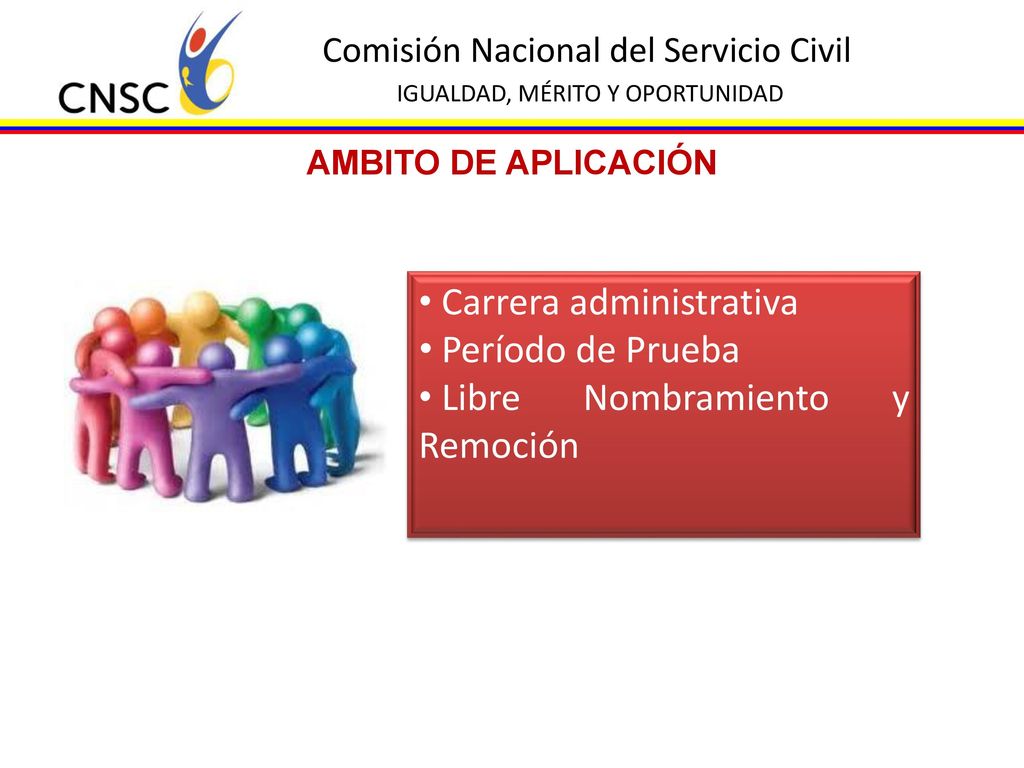 CNSC

Comisión Nacional del Servicio Civil
IGUALDAD, MÉRITO Y OPORTUNIDAD

AMBITO DE APLICACIÓN

• Carrera administrativa
• Período de Prueba
• Libre Nombramiento y Remoción